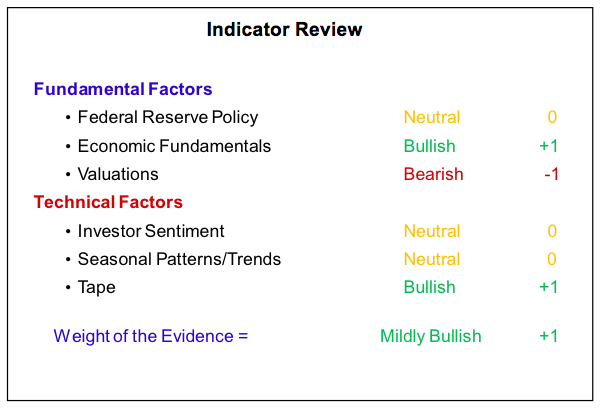 Indicator Review

Fundamental Factors
• Federal Reserve Policy Neutral 0
• Economic Fundamentals Bullish +1
• Valuations Bearish -1

Technical Factors
• Investor Sentiment Neutral 0
• Seasonal Patterns/Trends Neutral 0
• Tape Bullish +1

Weight of the Evidence = Mildly Bullish +1